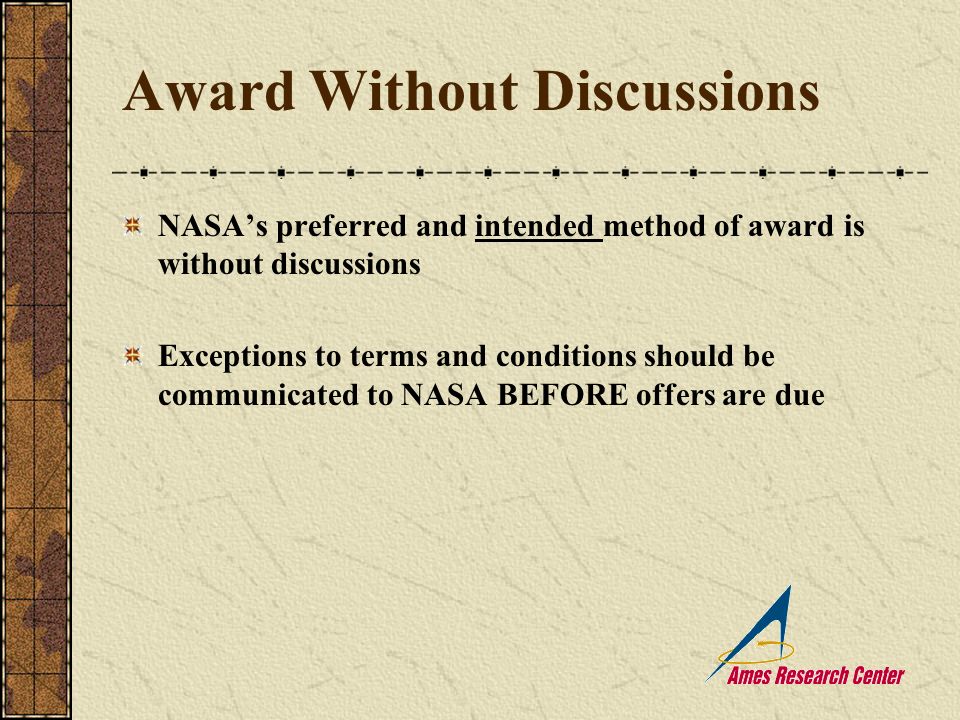 Award Without Discussions

NASA's preferred and intended method of award is without discussions

Exceptions to terms and conditions should be communicated to NASA BEFORE offers are due

Ames Research Center